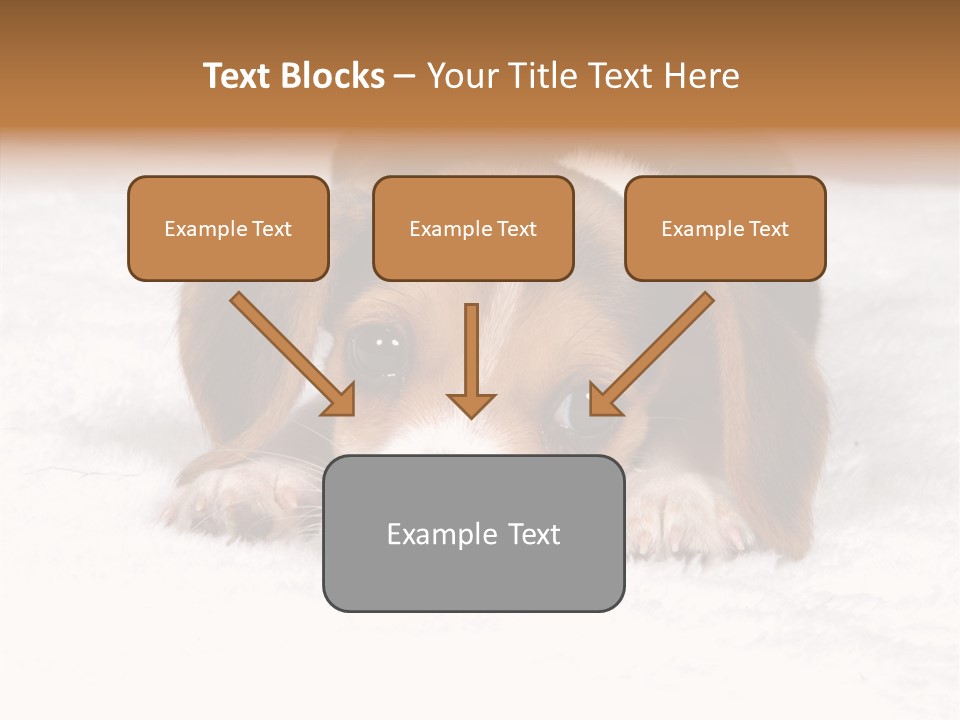 Text Blocks – Your Title Text Here

Example Text

Example Text

Example Text

Example Text